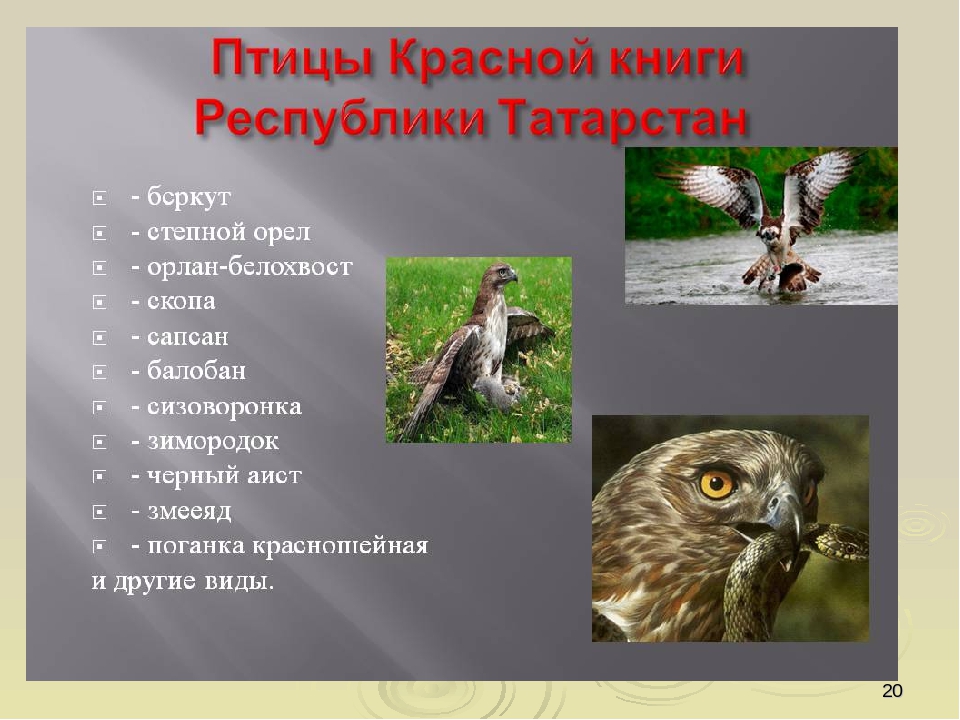 Птицы Красной книги Республики Татарстан

- беркут
- степной орел
- орлан-белохвост
- скопа
- сапсан
- балобан
- сизоворонка
- зимородок
- черный аист
- змееяд
- поганка красношейная

и другие виды.

20